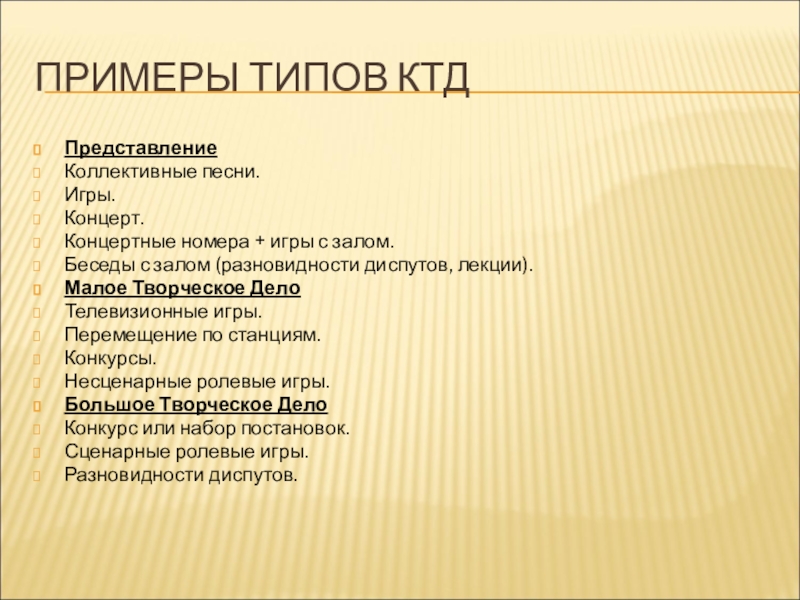 ПРИМЕРЫ ТИПОВ КТД

Представление
Коллективные песни.
Игры.
Концерт.
Концертные номера + игры с залом.
Беседы с залом (разновидности диспутов, лекции).
Малое Творческое Дело
Телевизионные игры.
Перемещение по станциям.
Конкурсы.
Несценарные ролевые игры.
Большое Творческое Дело
Конкурс или набор постановок.
Сценарные ролевые игры.
Разновидности диспутов.